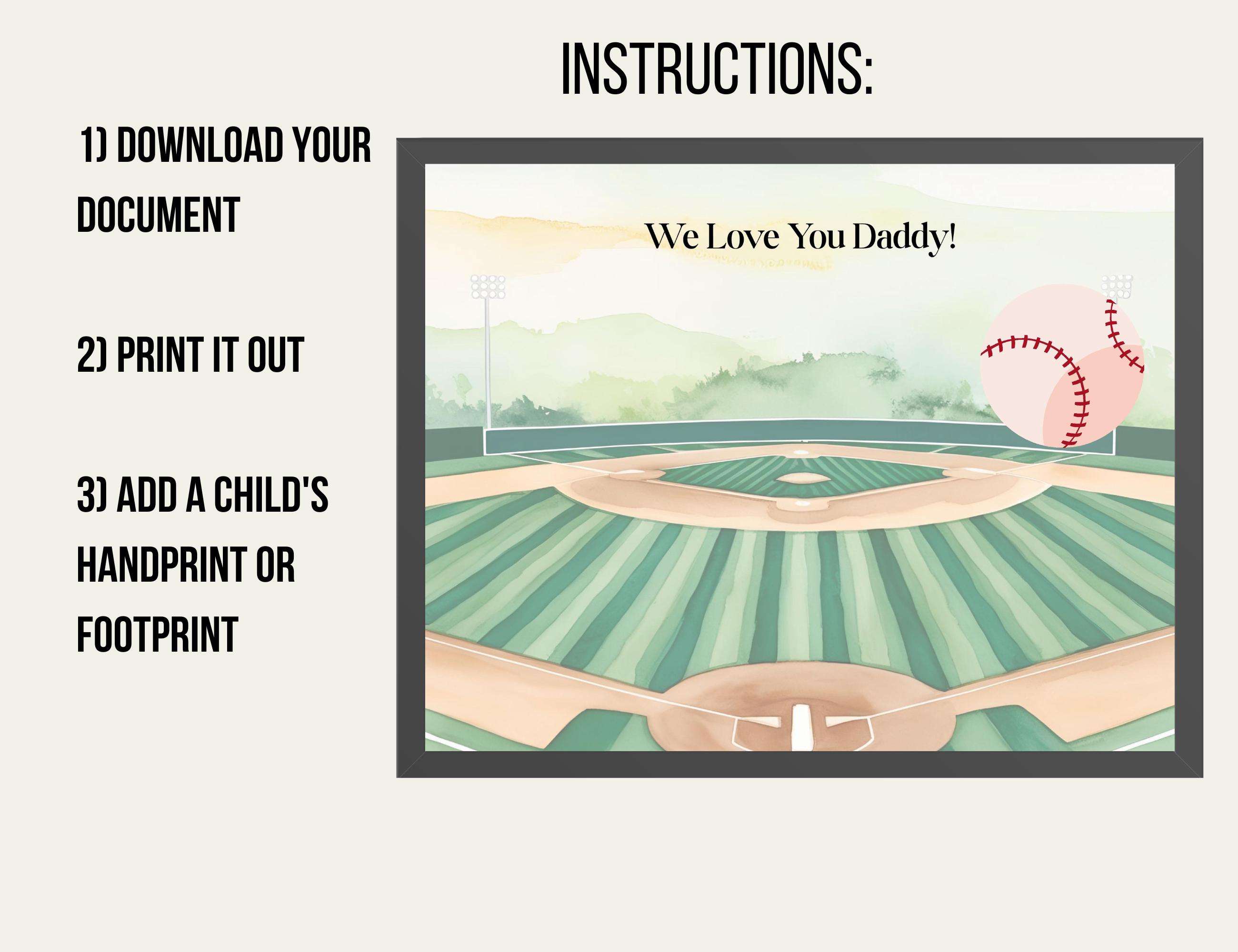 INSTRUCTIONS:

1) DOWNLOAD YOUR DOCUMENT

2) PRINT IT OUT

3) ADD A CHILD'S HANDPRINT OR FOOTPRINT

We Love You Daddy!